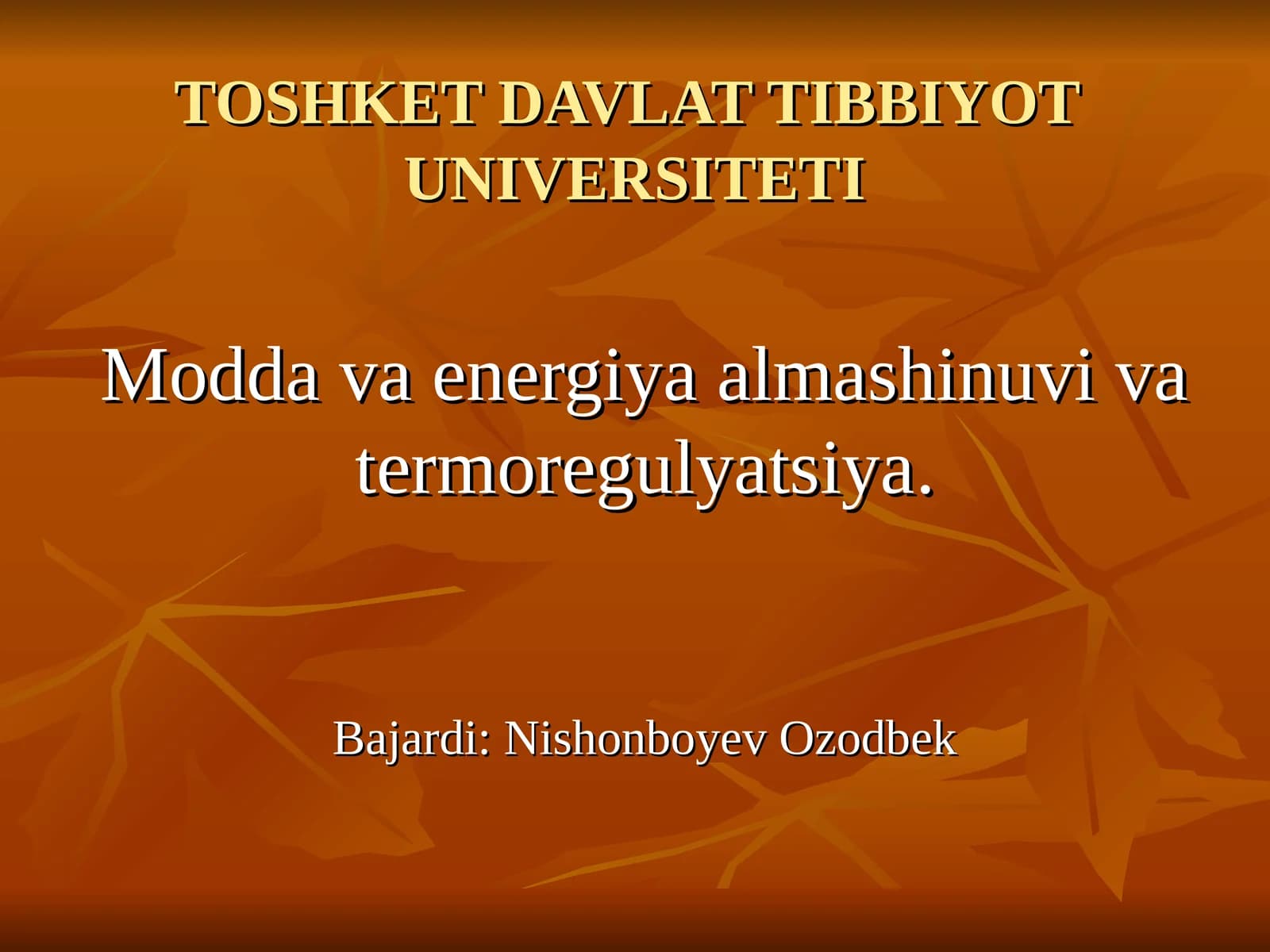 TOSHKET DAVLAT TIBBIYOT UNIVERSITETI

Modda va energiya almashinuvi va termoregulyatsiya.

Bajardi: Nishonboyev Ozodbek